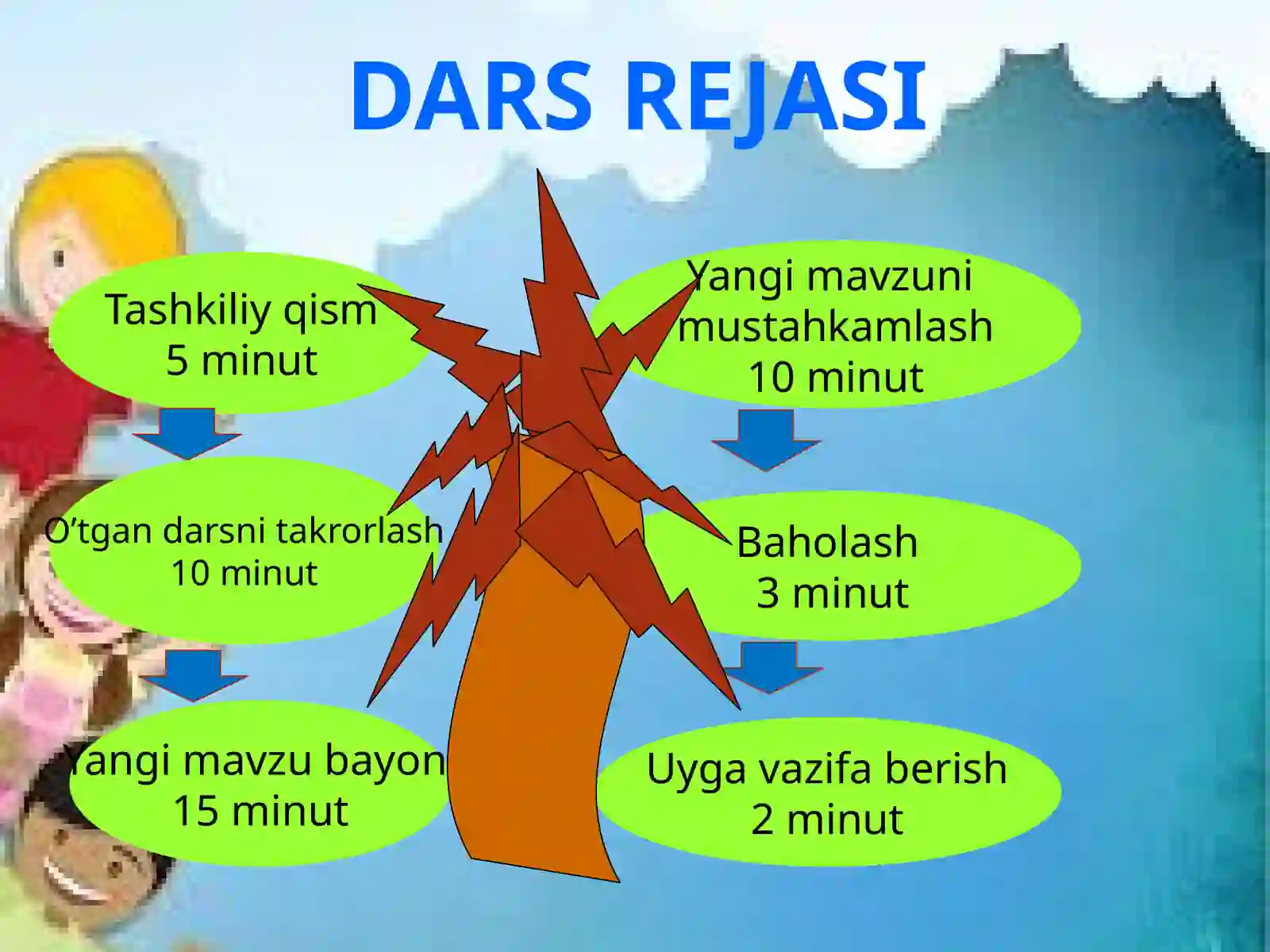 DARS REJASI

Tashkiliy qism
5 minut

O’tgan darsni takrorlash
10 minut

Yangi mavzu bayon
15 minut

Yangi mavzuni mustahkamlash
10 minut

Baholash
3 minut

Uyga vazifa berish
2 minut